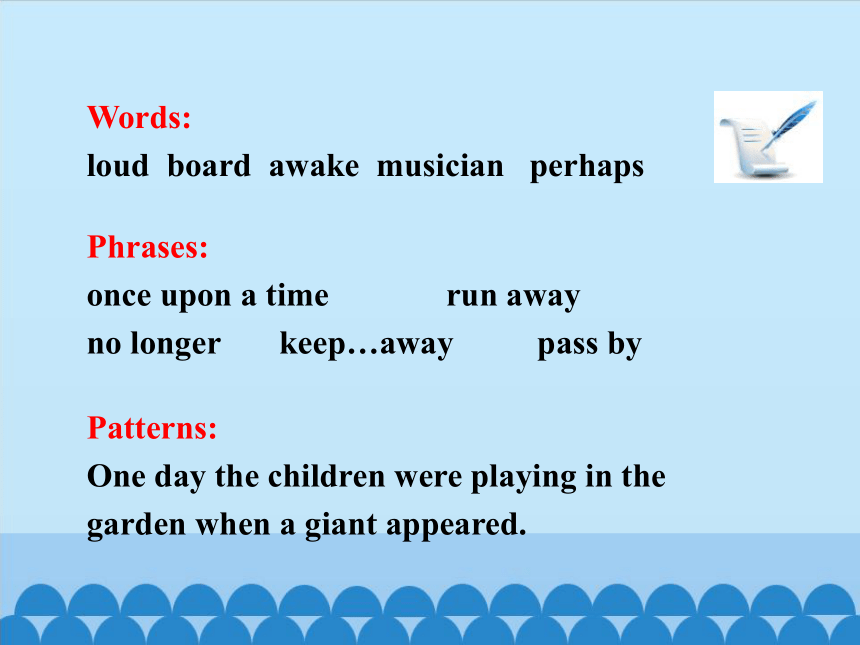 Words:
loud board awake musician perhaps

Phrases:
once upon a time run away
no longer keep…away pass by

Patterns:
One day the children were playing in the garden when a giant appeared.